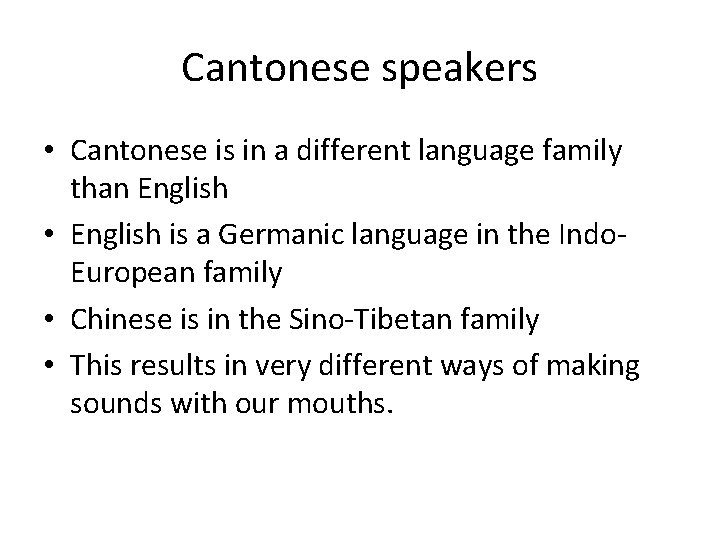 Cantonese speakers

• Cantonese is in a different language family than English
• English is a Germanic language in the Indo-European family
• Chinese is in the Sino-Tibetan family
• This results in very different ways of making sounds with our mouths.